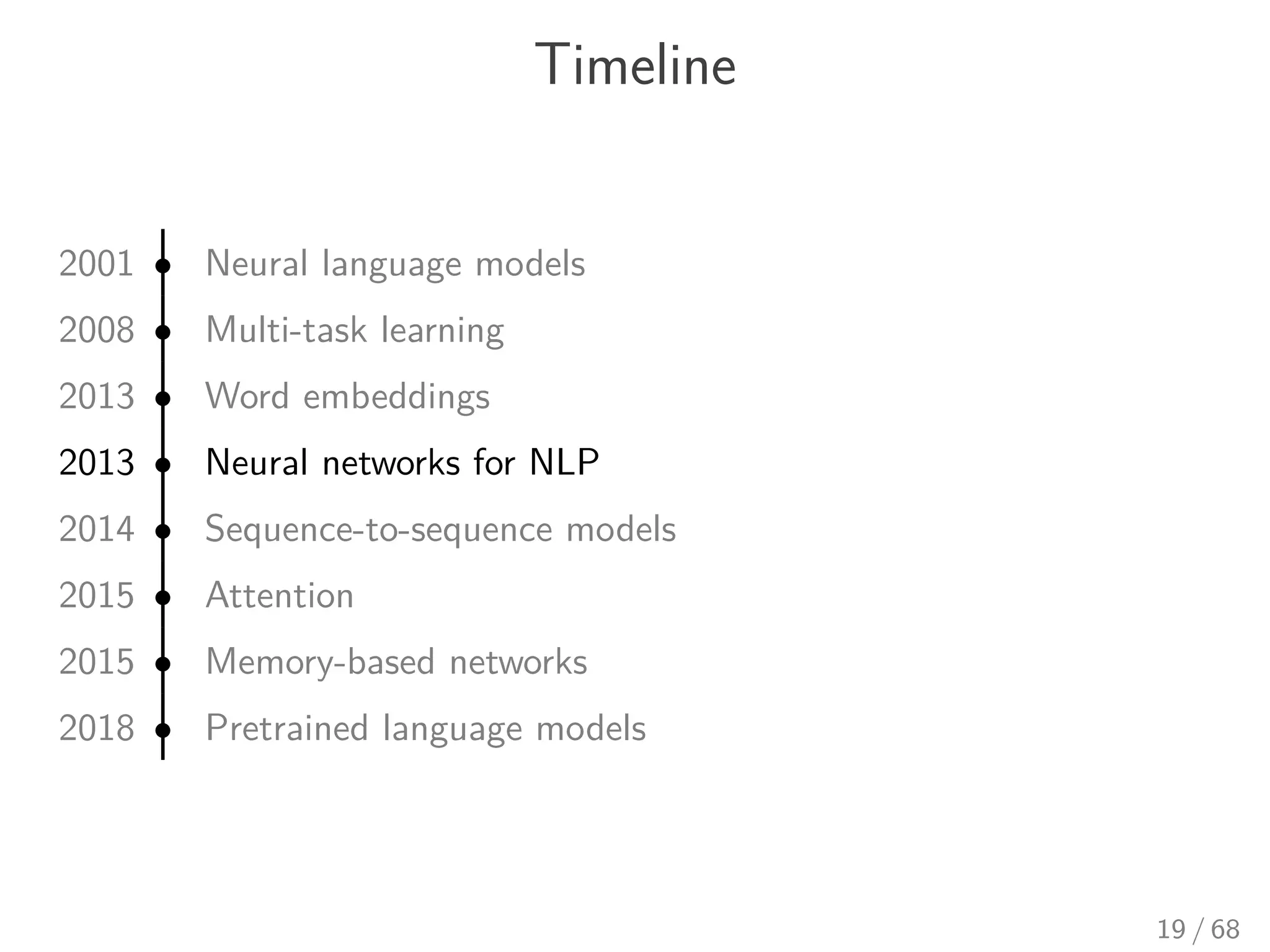 Timeline

2001 Neural language models
2008 Multi-task learning
2013 Word embeddings
2013 Neural networks for NLP
2014 Sequence-to-sequence models
2015 Attention
2015 Memory-based networks
2018 Pretrained language models

19 / 68